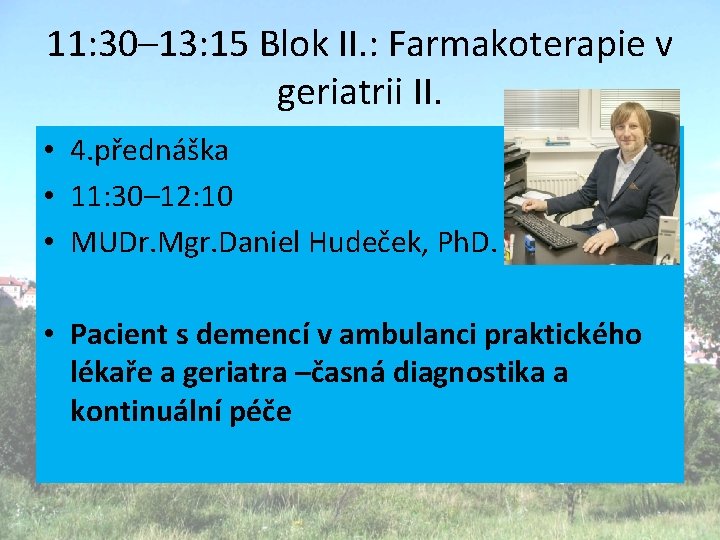 11:30–13:15 Blok II.: Farmakoterapie v geriatrii II.

• 4.přednáška
• 11:30–12:10
• MUDr.Mgr.Daniel Hudeček, PhD.

• **Pacient s demencí v ambulanci praktického lékaře a geriatra –časná diagnostika a kontinuální péče**